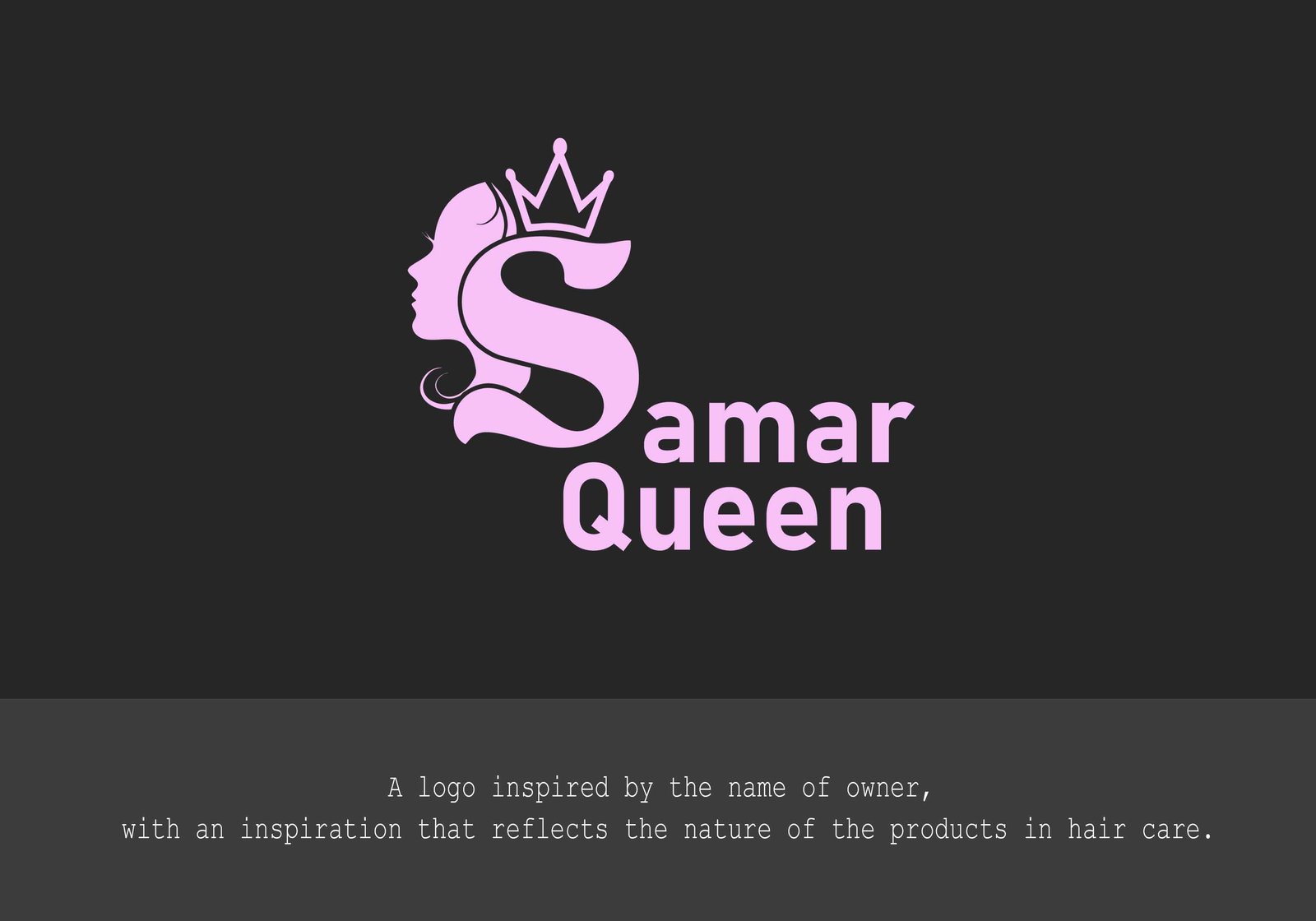 Samar
Queen

A logo inspired by the name of owner,
with an inspiration that reflects the nature of the products in hair care.